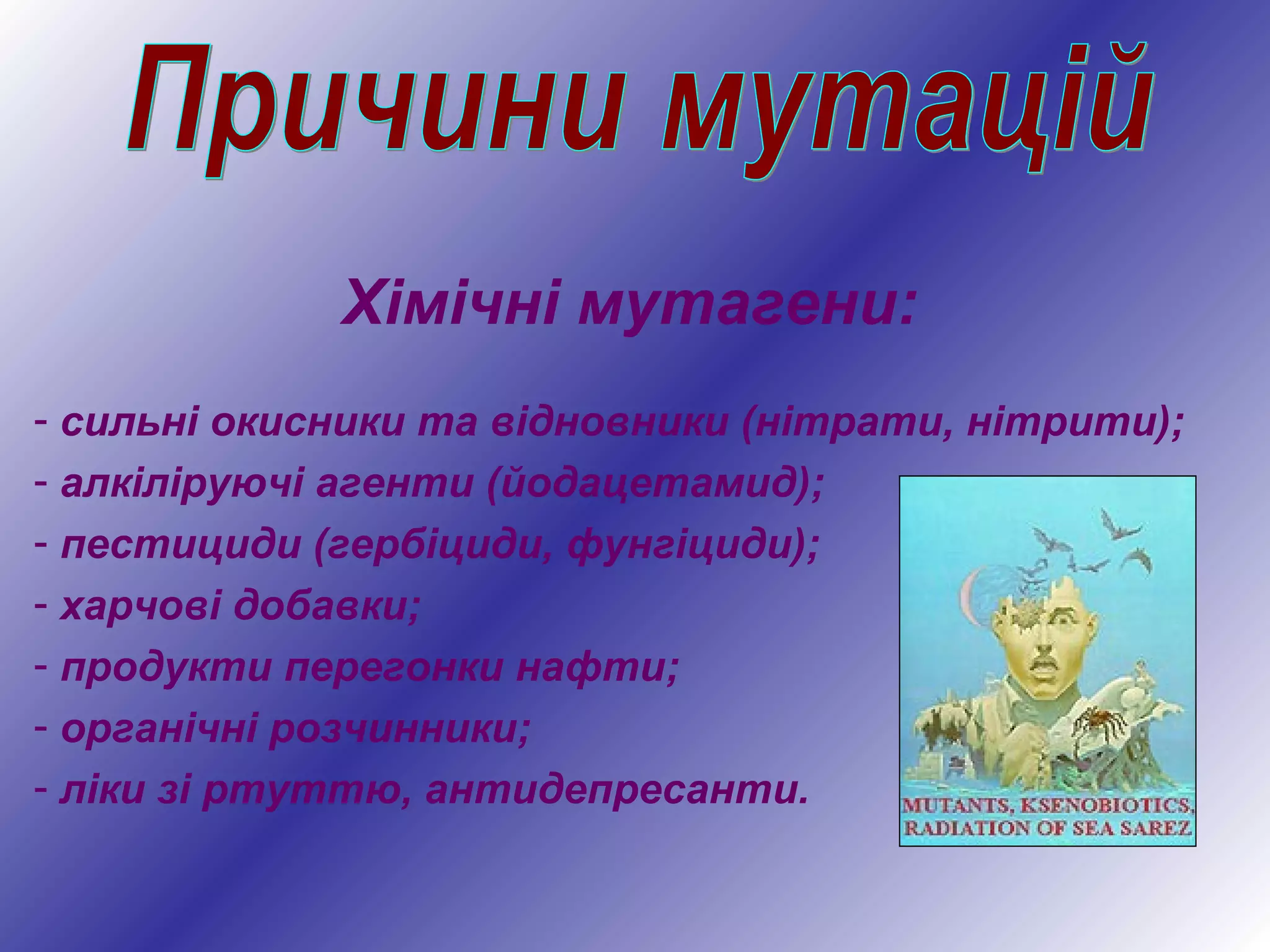 Причини мутацій

Хімічні мутагени:

- сильні окисники та відновники (нітрати, нітрити);
- алкіліруючі агенти (йодацетамид);
- пестициди (гербіциди, фунгіциди);
- харчові добавки;
- продукти перегонки нафти;
- органічні розчинники;
- ліки зі ртуттю, антидепресанти.

MUTANTS, KSENOBIOTICS, RADIATION OF SEA SAREZ